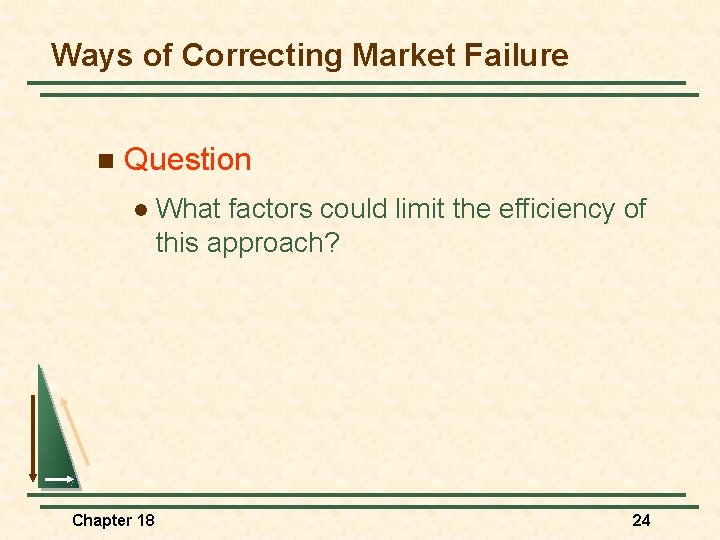 Ways of Correcting Market Failure

Question

What factors could limit the efficiency of this approach?

Chapter 18

24